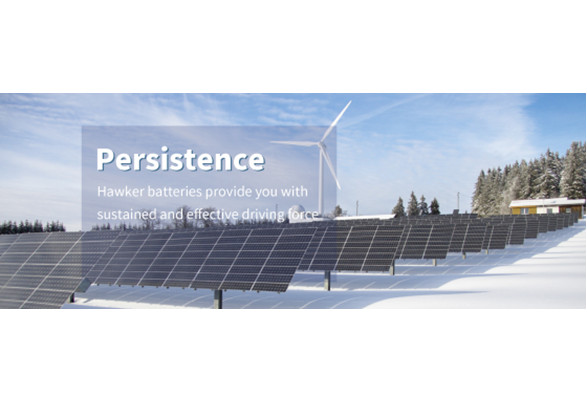 Persistence

Hawker batteries provide you with sustained and effective driving force